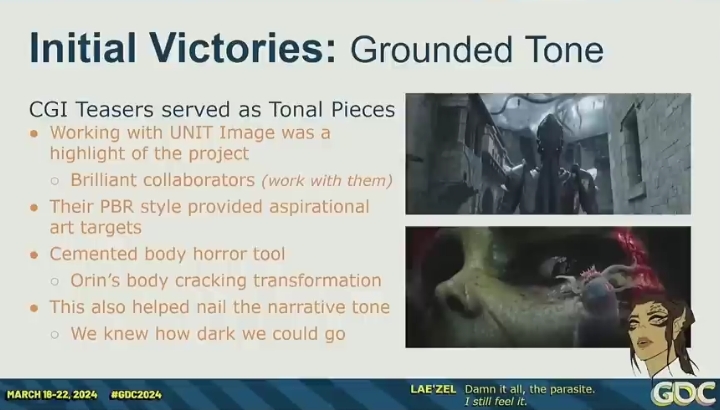 Initial Victories: Grounded Tone

CGI Teasers served as Tonal Pieces

- Working with UNIT Image was a highlight of the project
  - Brilliant collaborators (work with them)
- Their PBR style provided aspirational art targets
- Cemented body horror tool
  - Orin's body cracking transformation
- This also helped nail the narrative tone
  - We knew how dark we could go

MARCH 18-22, 2024 #GDC2024

LAE'ZEL Damn it all, the parasite. I still feel it.

GDC